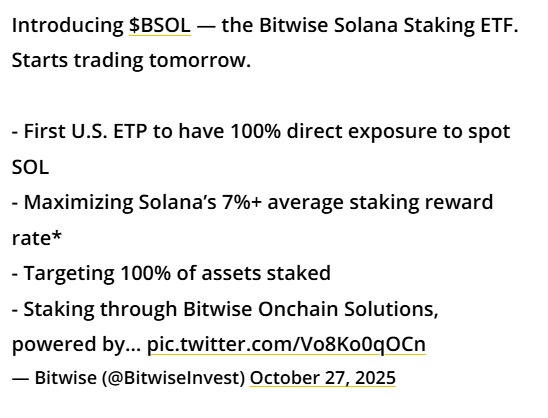 Introducing \$BSOL — the Bitwise Solana Staking ETF. Starts trading tomorrow.

- First U.S. ETP to have 100% direct exposure to spot SOL
- Maximizing Solana's 7%+ average staking reward rate*
- Targeting 100% of assets staked
- Staking through Bitwise Onchain Solutions, powered by... pic.twitter.com/Vo8Ko0qOCn

— Bitwise (@BitwiseInvest) October 27, 2025